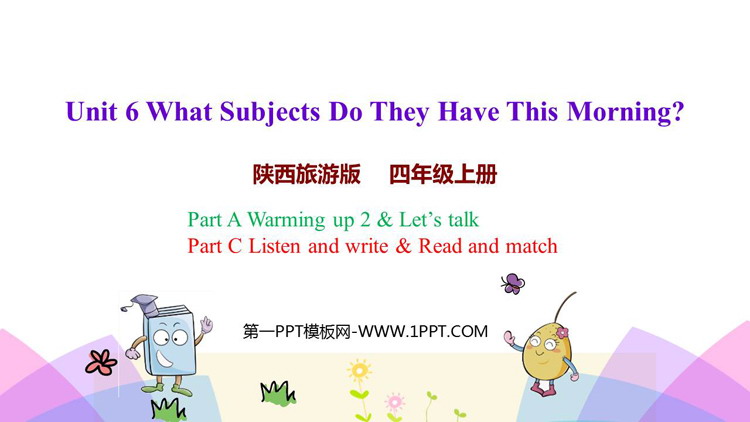 Unit 6 What Subjects Do They Have This Morning?

陕西旅游版　四年级上册

Part A Warming up 2 & Let's talk
Part C Listen and write & Read and match

第一PPT模板网-WWW.1PPT.COM